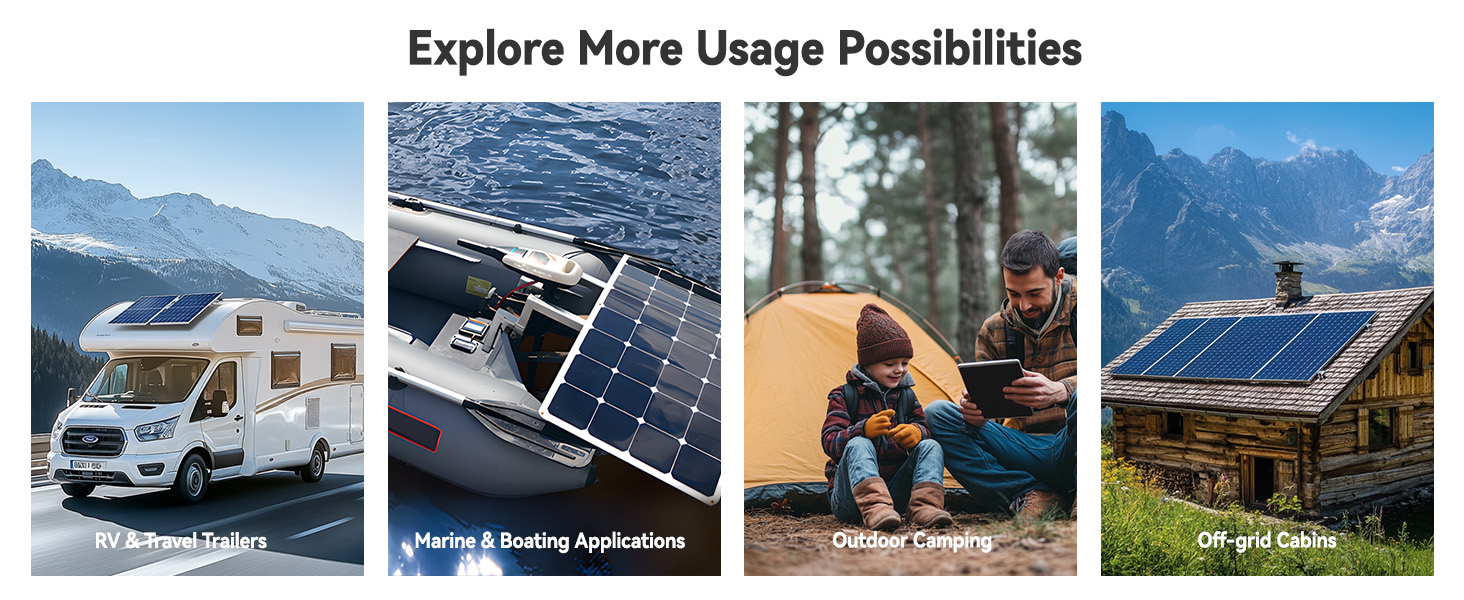 Explore More Usage Possibilities

RV & Travel Trailers

Marine & Boating Applications

Outdoor Camping

Off-grid Cabins